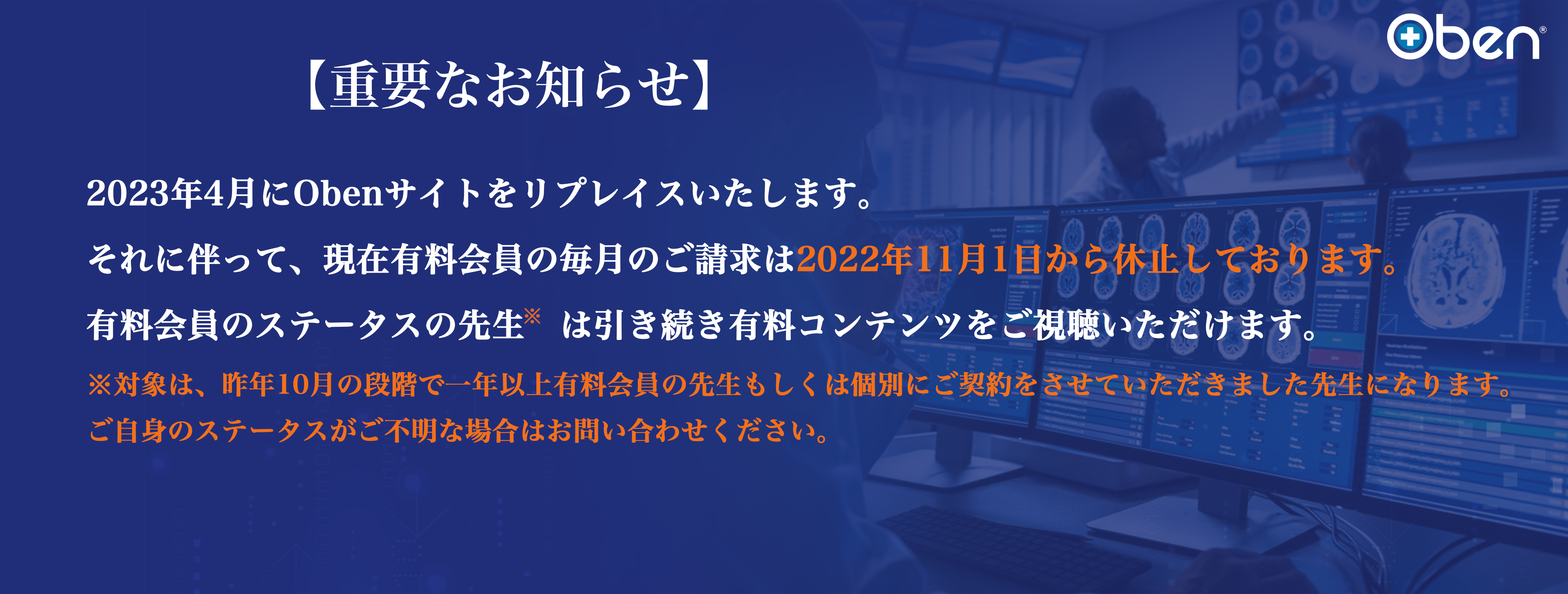 Oben®

【重要なお知らせ】

2023年4月にObenサイトをリプレイスいたします。

それに伴って、現在有料会員の毎月のご請求は2022年11月1日から休止しております。

有料会員のステータスの先生※ は引き続き有料コンテンツをご視聴いただけます。

※対象は、昨年10月の段階で一年以上有料会員の先生もしくは個別にご契約をさせていただきました先生になります。

ご自身のステータスがご不明な場合はお問い合わせください。